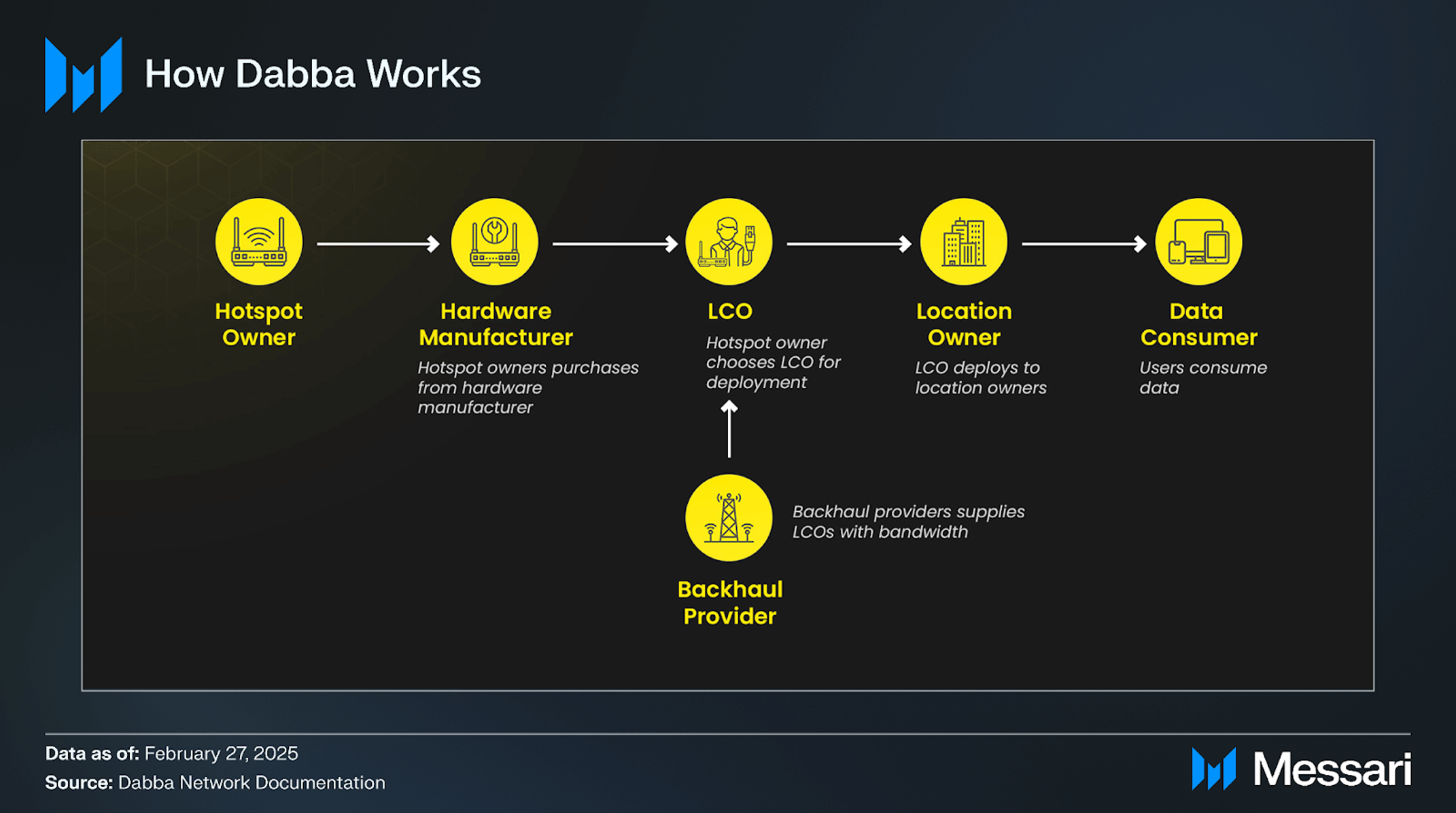 How Dabba Works

Hotspot Owner

Hardware Manufacturer

Hotspot owners purchases from hardware manufacturer

LCO

Hotspot owner chooses LCO for deployment

Location Owner

LCO deploys to location owners

Data Consumer

Users consume data

Backhaul Provider

Backhaul providers supplies LCOs with bandwidth

Data as of: February 27, 2025

Source: Dabba Network Documentation

Messari